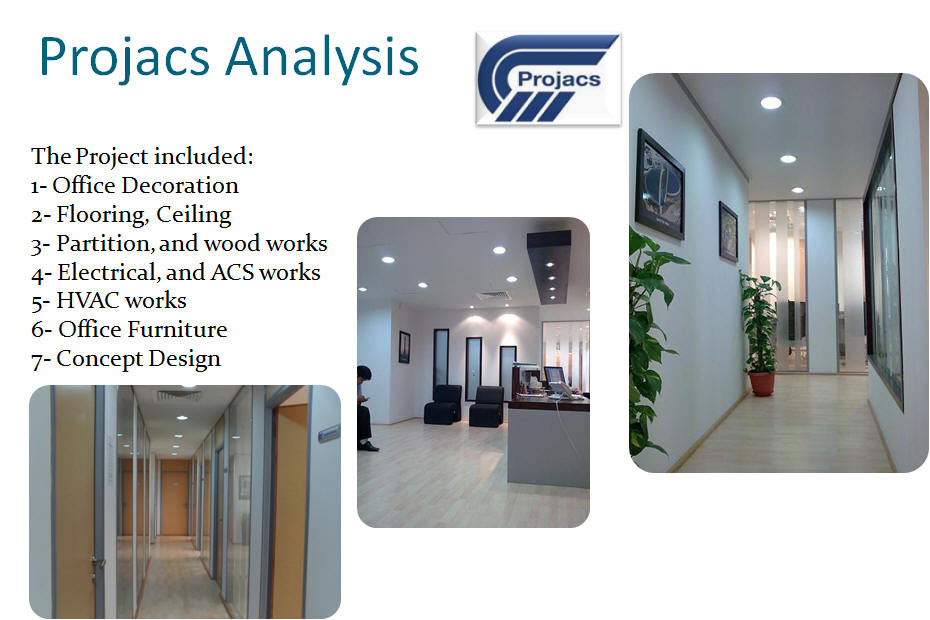 Projacs Analysis

Projacs

The Project included:
1- Office Decoration
2- Flooring, Ceiling
3- Partition, and wood works
4- Electrical, and ACS works
5- HVAC works
6- Office Furniture
7- Concept Design